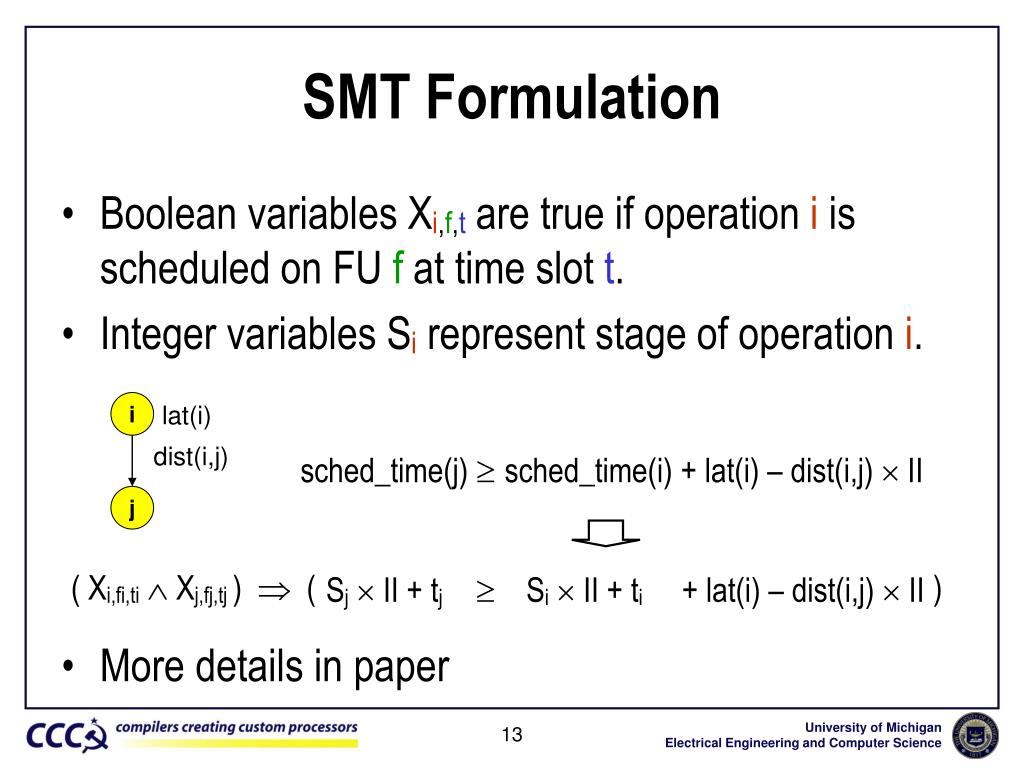 SMT Formulation

• Boolean variables $X_{i,f,t}$ are true if operation i is scheduled on FU f at time slot t.

• Integer variables $S_i$ represent stage of operation i.

i

lat(i)

dist(i,j)

j

sched_time(j) $\geq$ sched_time(i) + lat(i) – dist(i,j) $\times$ II

$( X_{i,fi,ti} \wedge X_{j,fj,tj} ) \Rightarrow ( S_j \times II + t_j \geq S_i \times II + t_i + lat(i) – dist(i,j) \times II )$

• More details in paper

CCC compilers creating custom processors

13

University of Michigan
Electrical Engineering and Computer Science